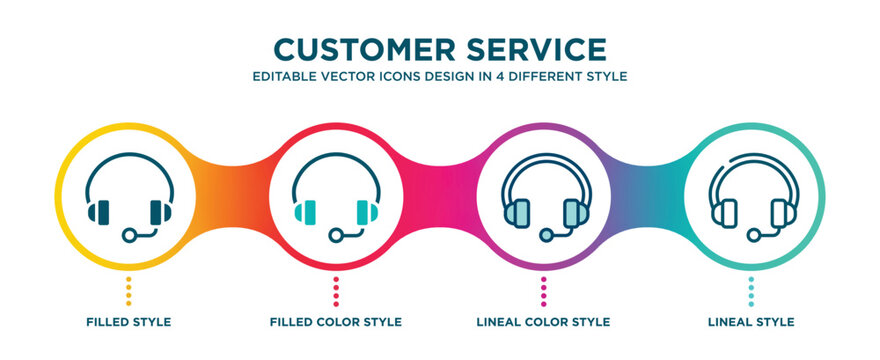 CUSTOMER SERVICE
EDITABLE VECTOR ICONS DESIGN IN 4 DIFFERENT STYLE

FILLED STYLE
FILLED COLOR STYLE
LINEAL COLOR STYLE
LINEAL STYLE